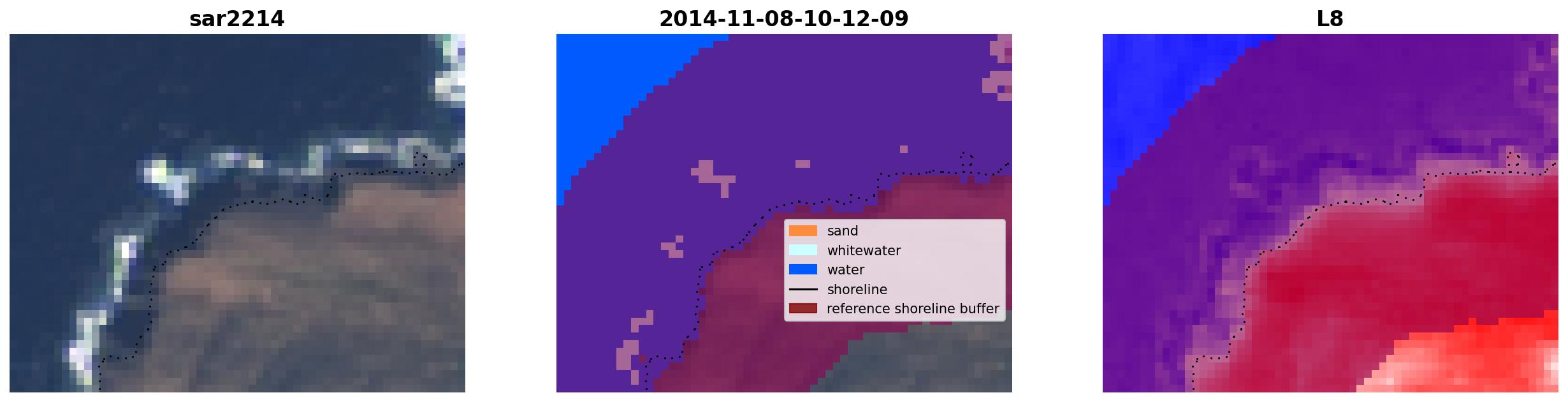 sar2214

2014-11-08-10-12-09

sand
whitewater
water
shoreline
reference shoreline buffer

L8